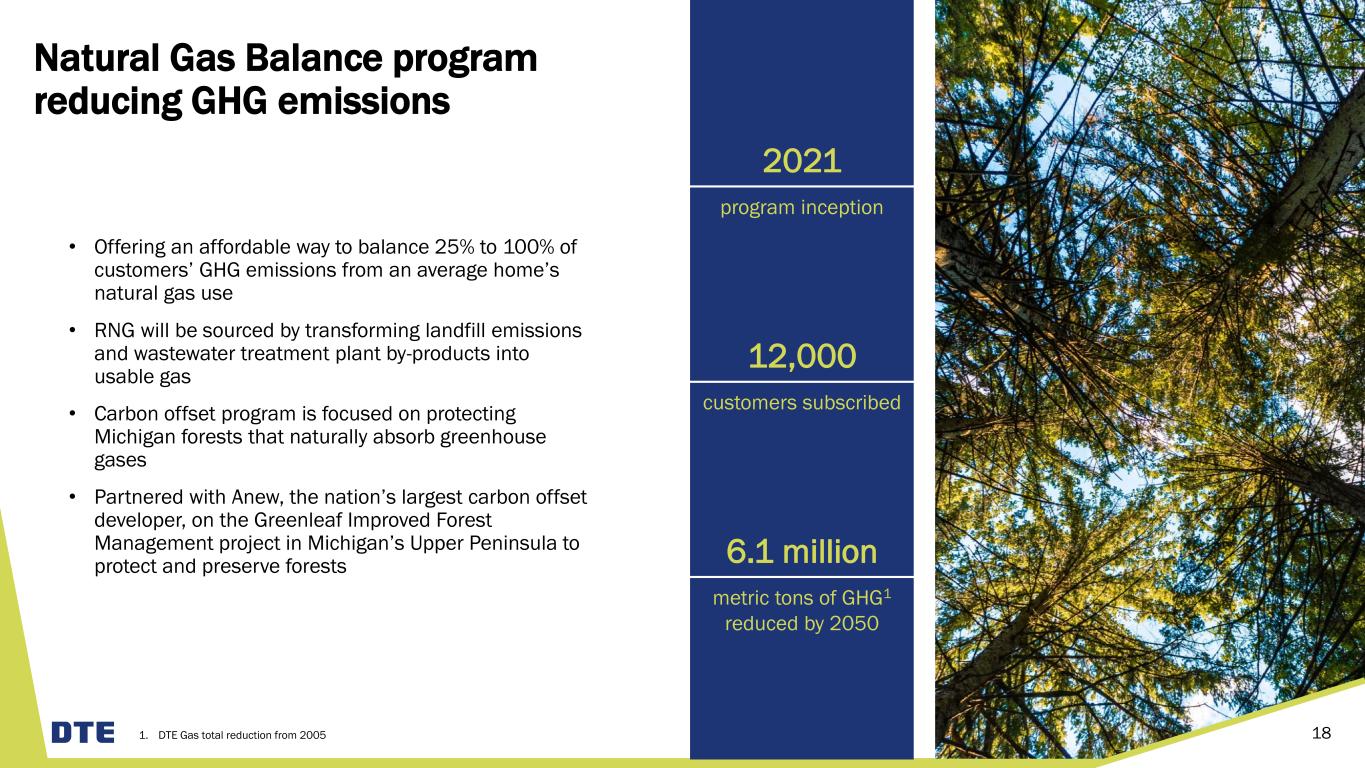 Natural Gas Balance program reducing GHG emissions

• Offering an affordable way to balance 25% to 100% of customers' GHG emissions from an average home's natural gas use

• RNG will be sourced by transforming landfill emissions and wastewater treatment plant by-products into usable gas

• Carbon offset program is focused on protecting Michigan forests that naturally absorb greenhouse gases

• Partnered with Anew, the nation's largest carbon offset developer, on the Greenleaf Improved Forest Management project in Michigan's Upper Peninsula to protect and preserve forests

2021

program inception

12,000

customers subscribed

6.1 million

metric tons of GHG$^1$ reduced by 2050

DTE

1. DTE Gas total reduction from 2005

18